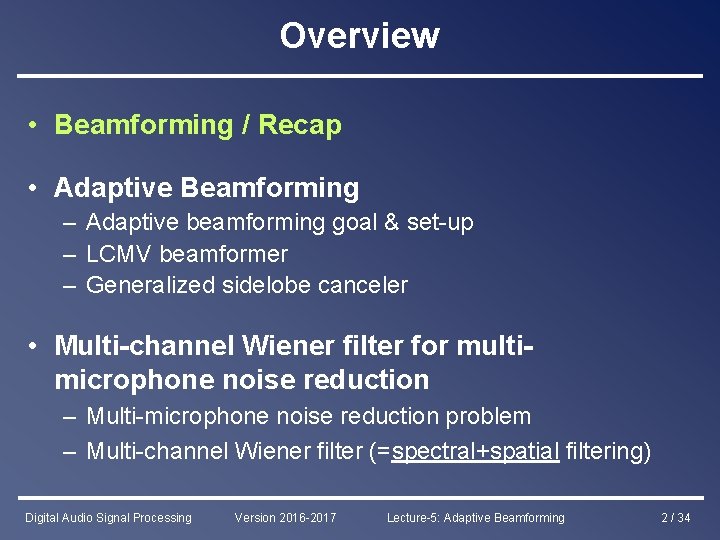 Overview

• Beamforming / Recap

• Adaptive Beamforming
– Adaptive beamforming goal & set-up
– LCMV beamformer
– Generalized sidelobe canceler

• Multi-channel Wiener filter for multi-microphone noise reduction
– Multi-microphone noise reduction problem
– Multi-channel Wiener filter (=spectral+spatial filtering)

Digital Audio Signal Processing Version 2016-2017 Lecture-5: Adaptive Beamforming 2 / 34